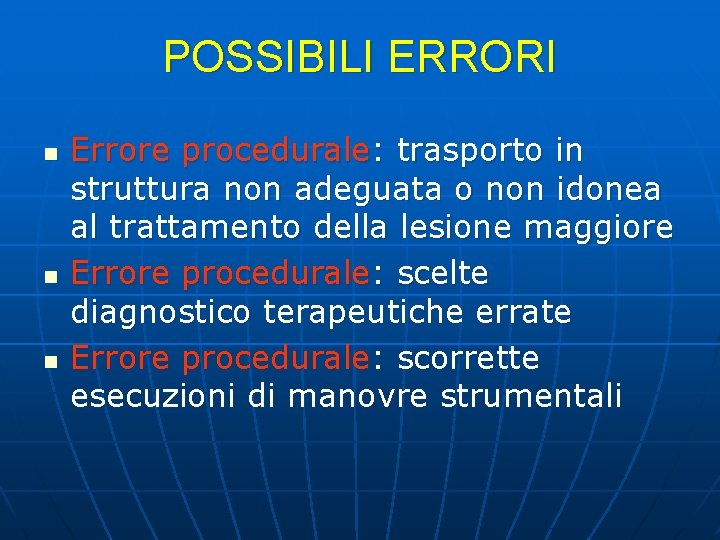 POSSIBILI ERRORI

- Errore procedurale: trasporto in struttura non adeguata o non idonea al trattamento della lesione maggiore
- Errore procedurale: scelte diagnostico terapeutiche errate
- Errore procedurale: scorrette esecuzioni di manovre strumentali